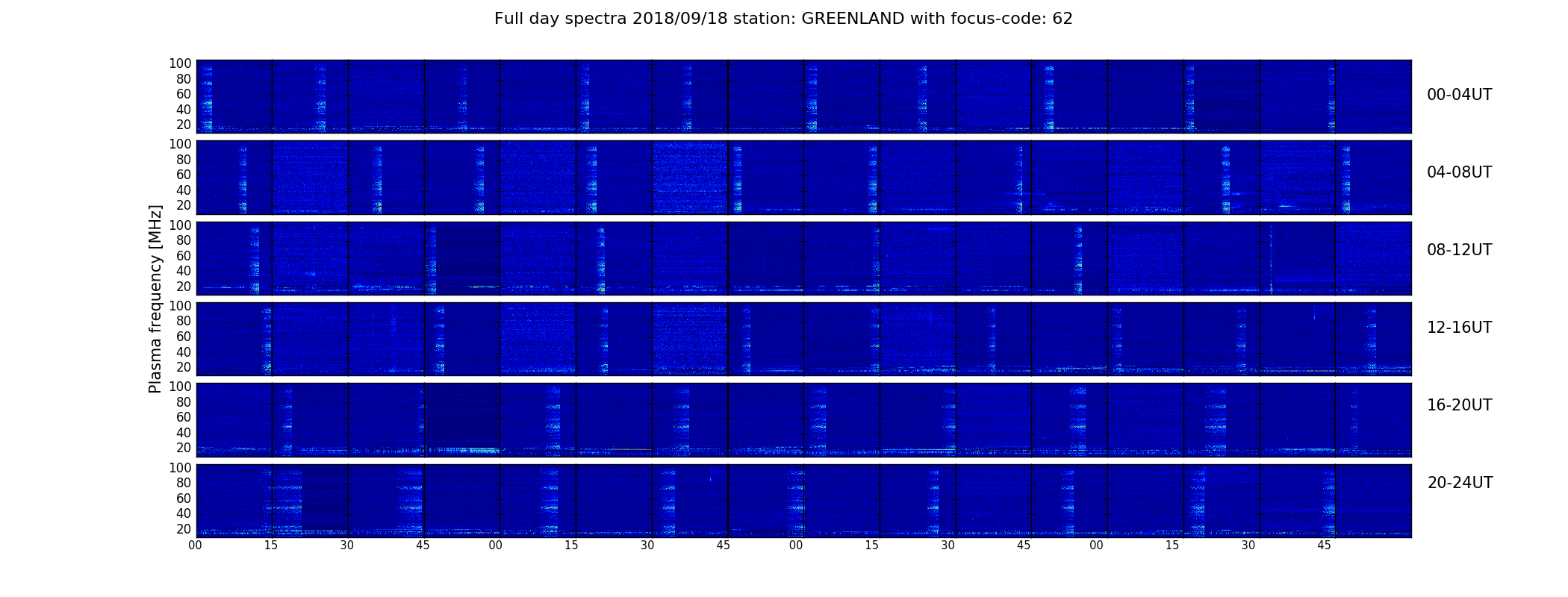 Full day spectra 2018/09/18 station: GREENLAND with focus-code: 62

Plasma frequency [MHz]

100
80
60
40
20
00-04UT

100
80
60
40
20
04-08UT

100
80
60
40
20
08-12UT

100
80
60
40
20
12-16UT

100
80
60
40
20
16-20UT

100
80
60
40
20
20-24UT

00 15 30 45 00 15 30 45 00 15 30 45 00 15 30 45